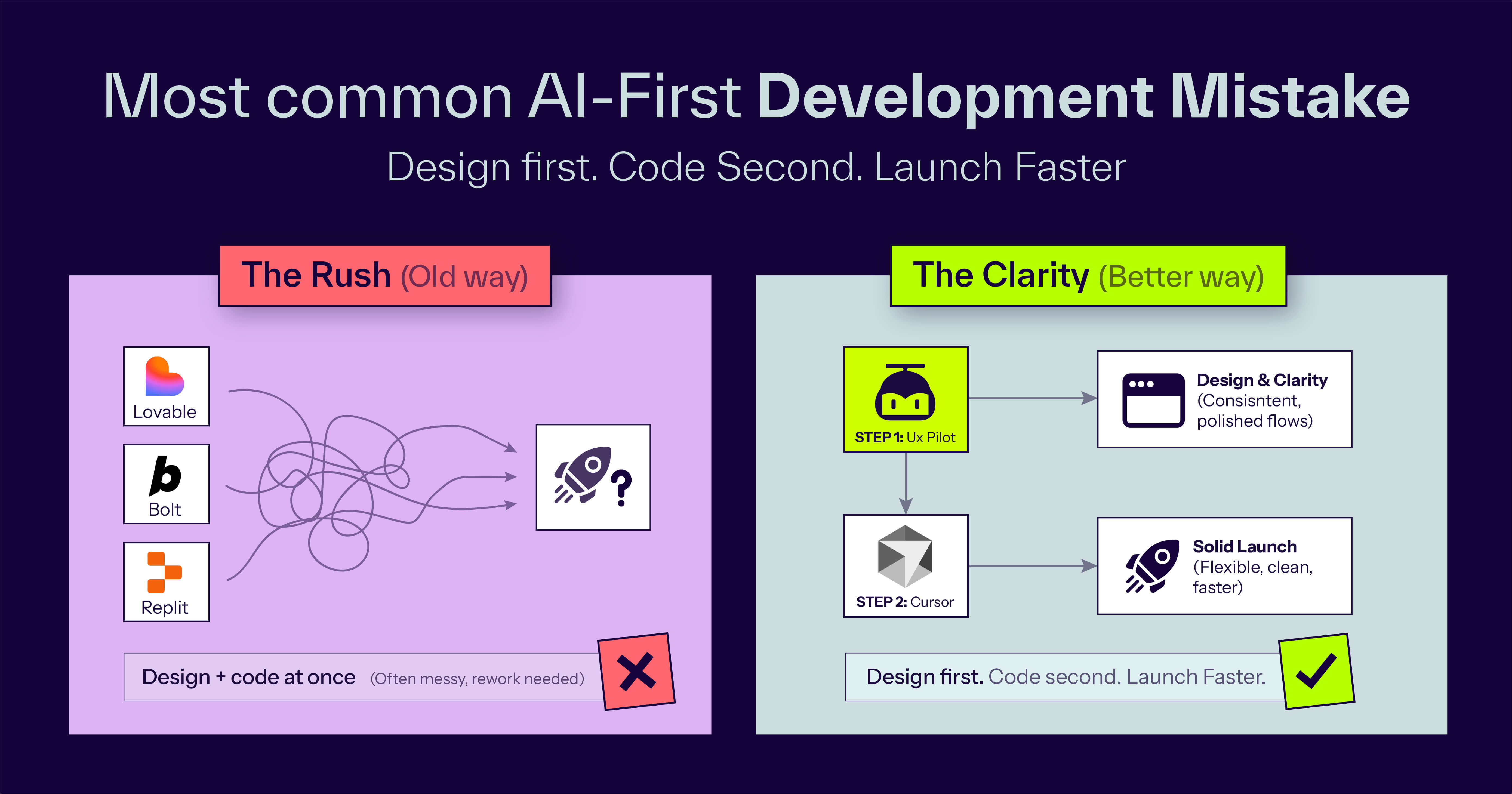 Most common AI-First Development Mistake

Design first. Code Second. Launch Faster

The Rush (Old way)

Lovable

Bolt

Replit

?

Design + code at once (Often messy, rework needed)

The Clarity (Better way)

STEP 1: Ux Pilot

Design & Clarity (Consisntent, polished flows)

STEP 2: Cursor

Solid Launch (Flexible, clean, faster)

Design first. Code second. Launch Faster.